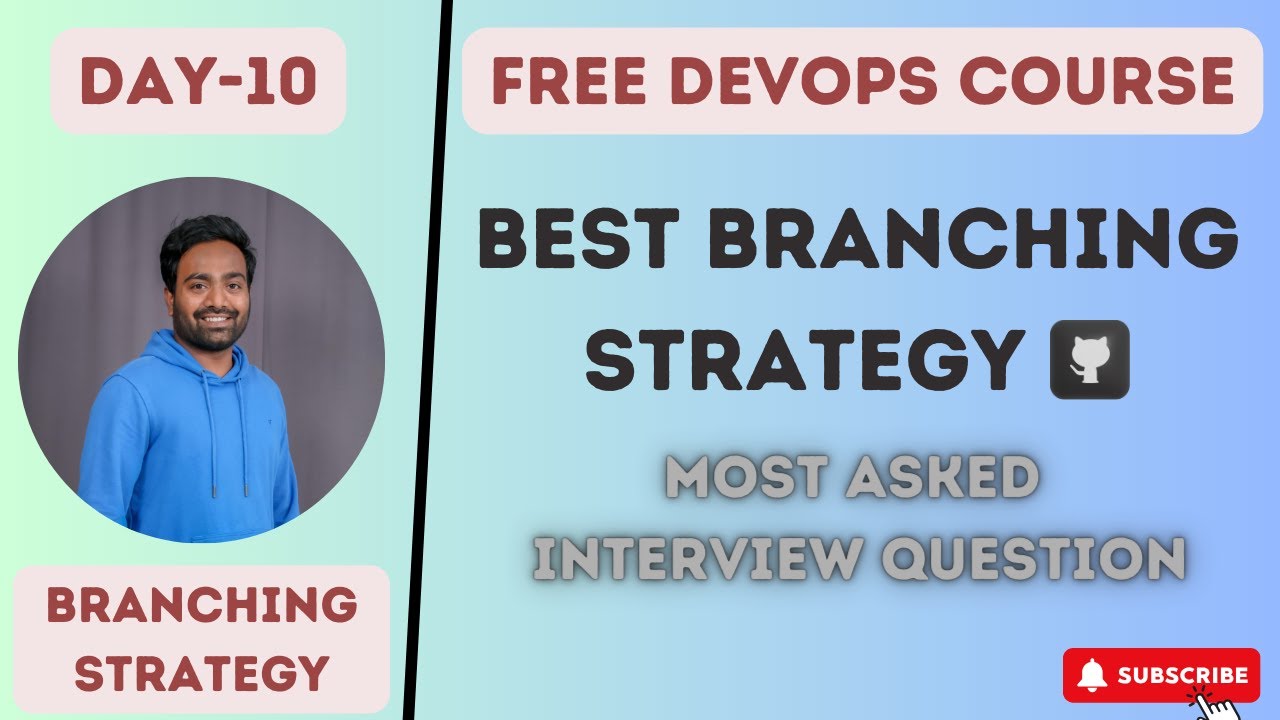 DAY-10

BRANCHING STRATEGY

FREE DEVOPS COURSE

BEST BRANCHING STRATEGY

MOST ASKED INTERVIEW QUESTION

SUBSCRIBE